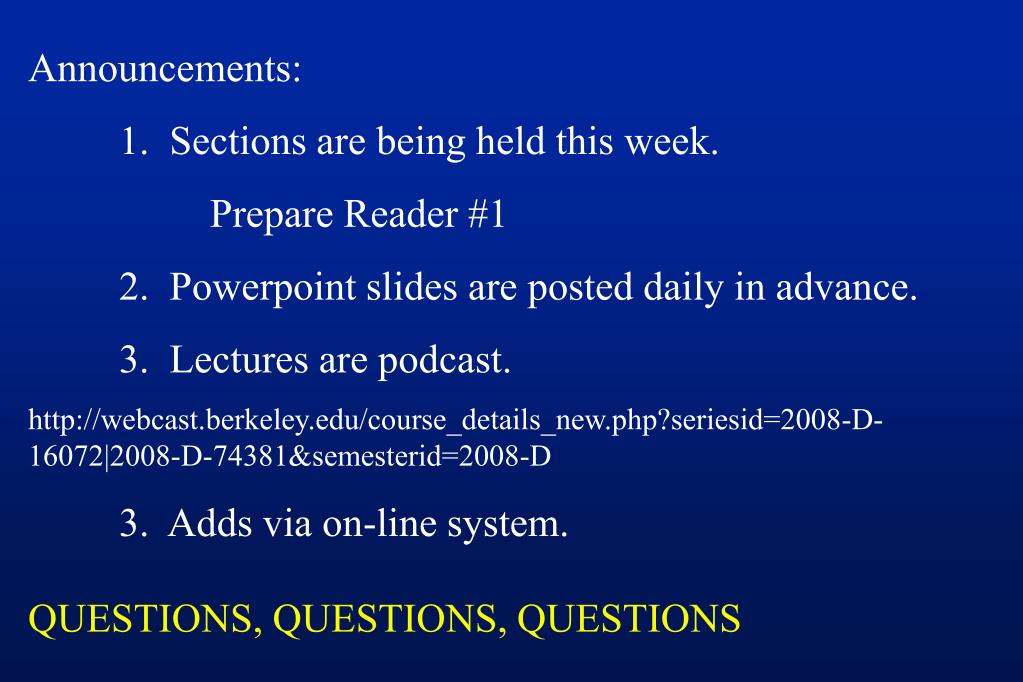 Announcements:

1. Sections are being held this week.

Prepare Reader #1

2. Powerpoint slides are posted daily in advance.

3. Lectures are podcast.

http://webcast.berkeley.edu/course_details_new.php?seriesid=2008-D-16072|2008-D-74381&semesterid=2008-D

3. Adds via on-line system.

QUESTIONS, QUESTIONS, QUESTIONS